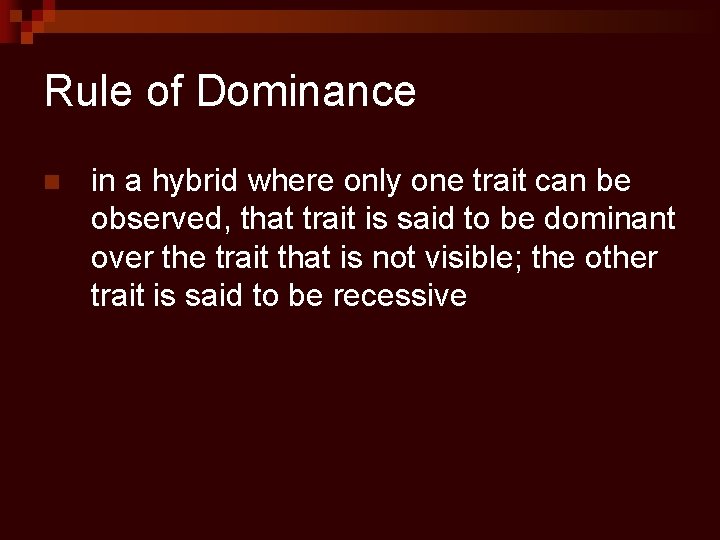 Rule of Dominance

in a hybrid where only one trait can be observed, that trait is said to be dominant over the trait that is not visible; the other trait is said to be recessive